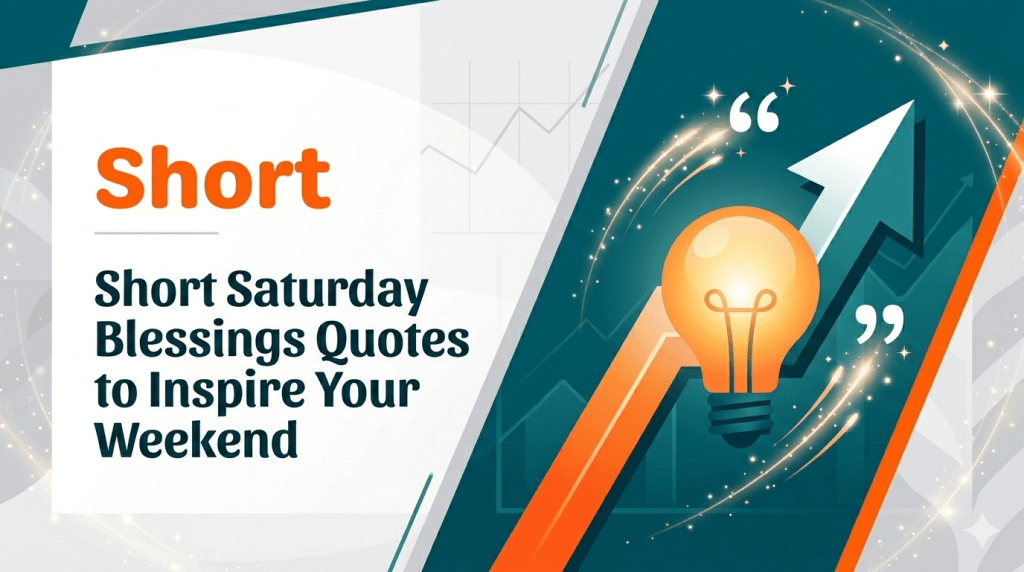 Short

Short Saturday Blessings Quotes to Inspire Your Weekend

“ ”